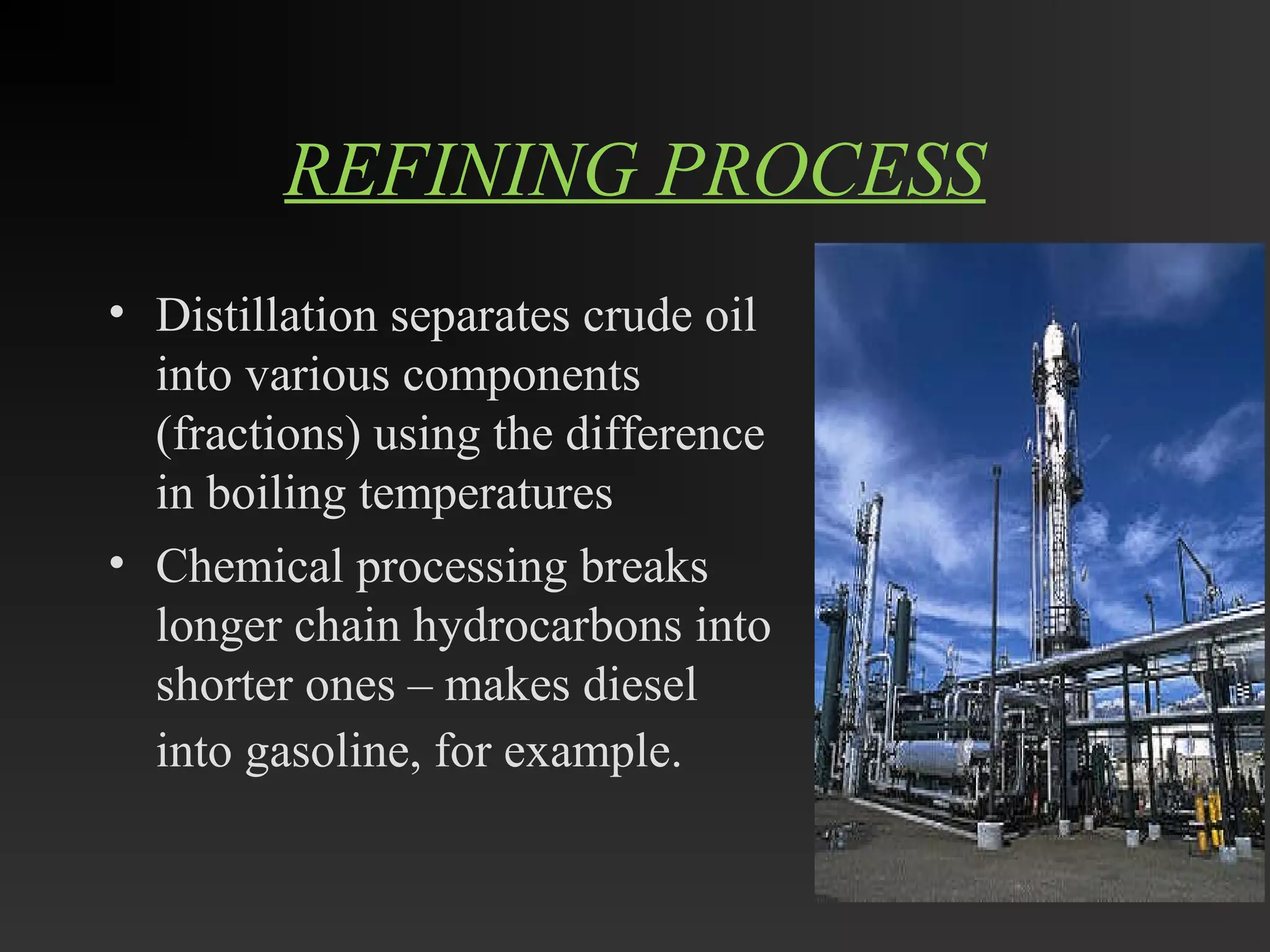 REFINING PROCESS

• Distillation separates crude oil into various components (fractions) using the difference in boiling temperatures

• Chemical processing breaks longer chain hydrocarbons into shorter ones – makes diesel into gasoline, for example.